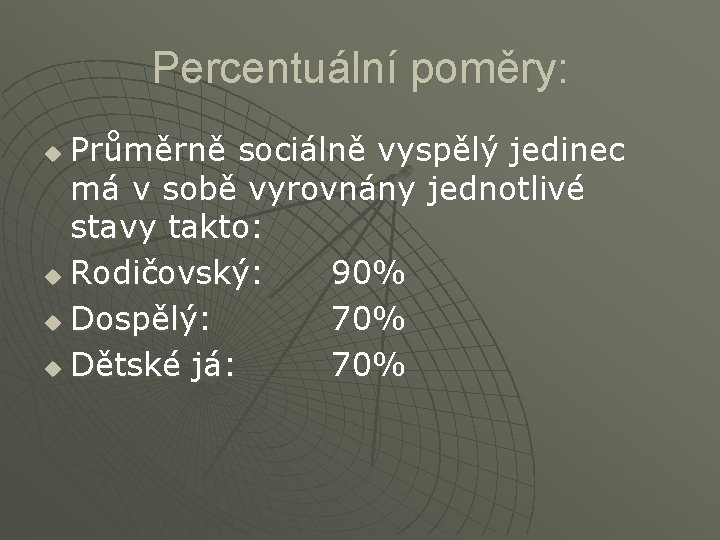 Percentuální poměry:

Průměrně sociálně vyspělý jedinec má v sobě vyrovnány jednotlivé stavy takto:

Rodičovský: 90%

Dospělý: 70%

Dětské já: 70%